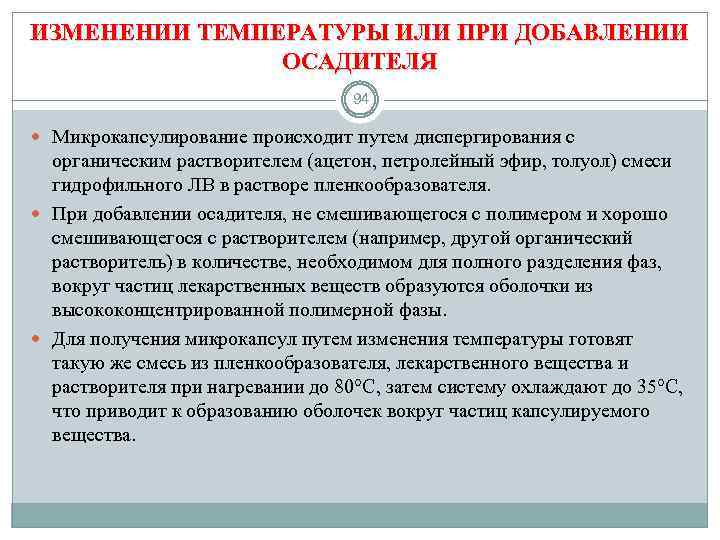 ИЗМЕНЕНИИ ТЕМПЕРАТУРЫ ИЛИ ПРИ ДОБАВЛЕНИИ ОСАДИТЕЛЯ

94

Микрокапсулирование происходит путем диспергирования с органическим растворителем (ацетон, петролейный эфир, толуол) смеси гидрофильного ЛВ в растворе пленкообразователя.

При добавлении осадителя, не смешивающегося с полимером и хорошо смешивающегося с растворителем (например, другой органический растворитель) в количестве, необходимом для полного разделения фаз, вокруг частиц лекарственных веществ образуются оболочки из высококонцентрированной полимерной фазы.

Для получения микрокапсул путем изменения температуры готовят такую же смесь из пленкообразователя, лекарственного вещества и растворителя при нагревании до 80°С, затем систему охлаждают до 35°С, что приводит к образованию оболочек вокруг частиц капсулируемого вещества.